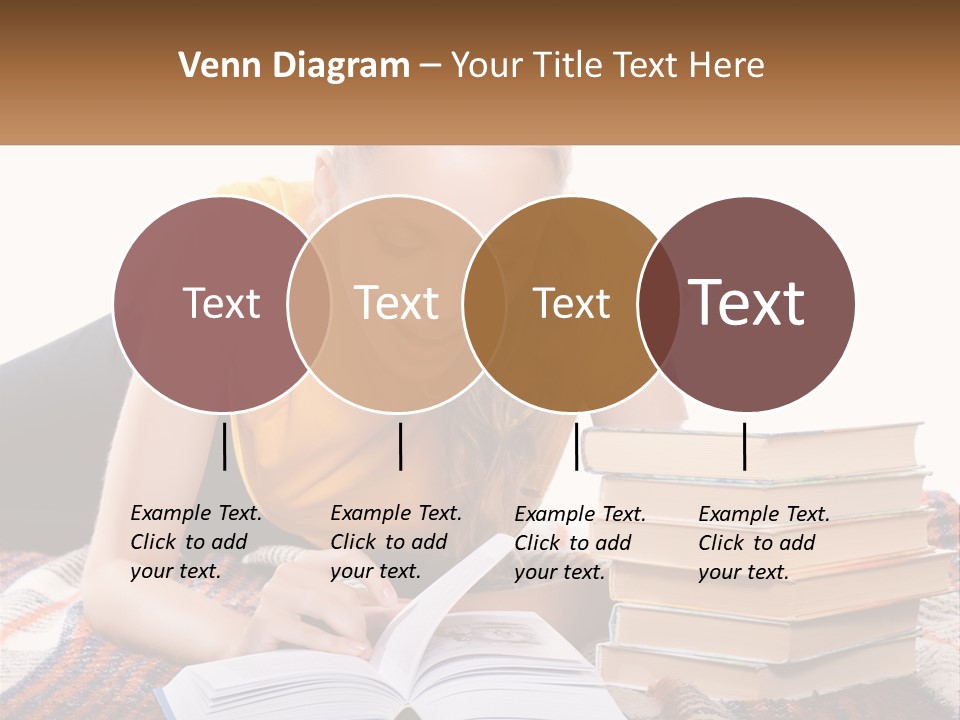 Venn Diagram – Your Title Text Here

Text

Text

Text

Text

Example Text. Click to add your text.

Example Text. Click to add your text.

Example Text. Click to add your text.

Example Text. Click to add your text.